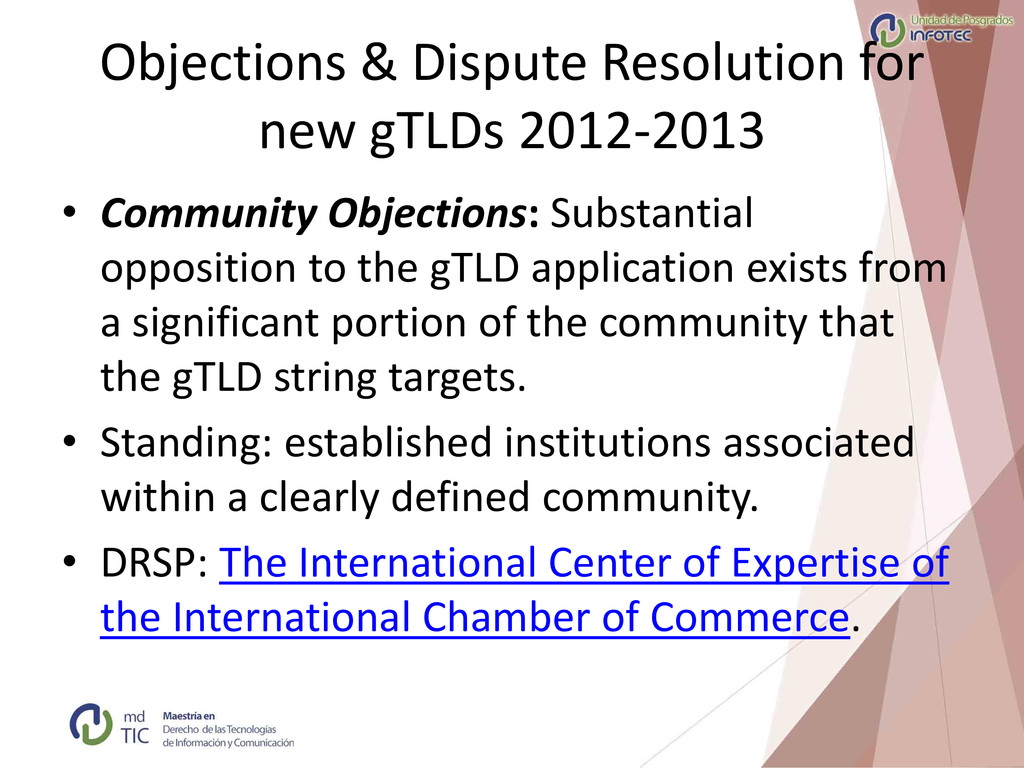 Unidad de Posgrados
INFOTEC

Objections & Dispute Resolution for new gTLDs 2012-2013

• Community Objections: Substantial opposition to the gTLD application exists from a significant portion of the community that the gTLD string targets.

• Standing: established institutions associated within a clearly defined community.

• DRSP: The International Center of Expertise of the International Chamber of Commerce.

md TIC
Maestría en
Derecho de las Tecnologías
de Información y Comunicación